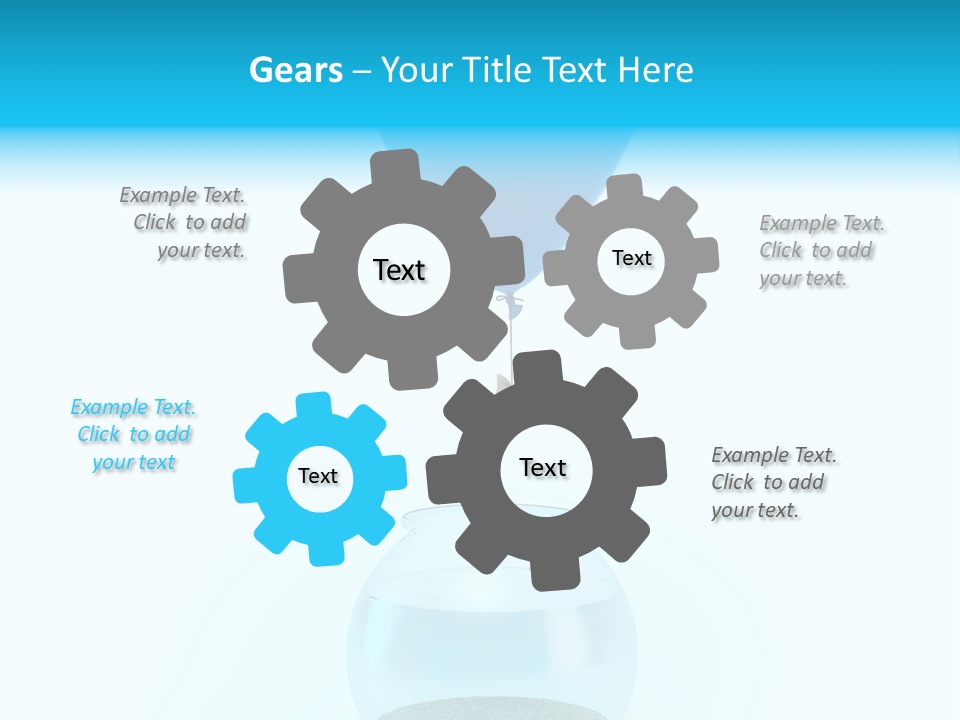 Gears – Your Title Text Here

Example Text. Click to add your text.

Text

Text

Example Text. Click to add your text.

Example Text. Click to add your text

Text

Text

Example Text. Click to add your text.